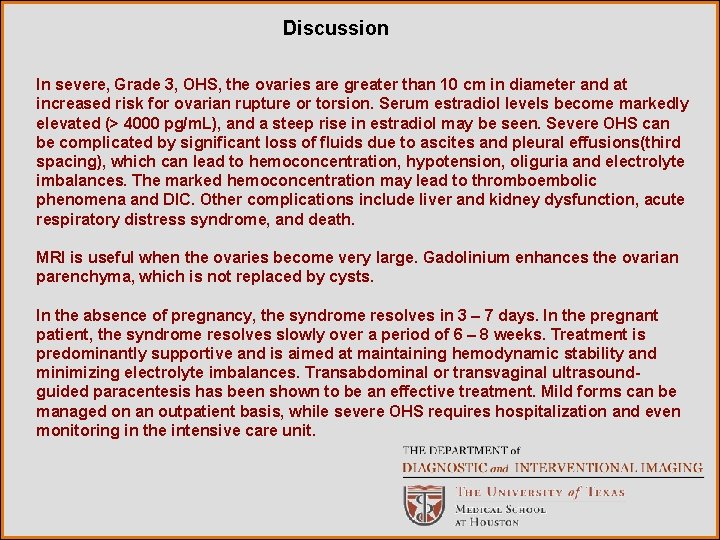 Discussion

In severe, Grade 3, OHS, the ovaries are greater than 10 cm in diameter and at increased risk for ovarian rupture or torsion. Serum estradiol levels become markedly elevated (> 4000 pg/mL), and a steep rise in estradiol may be seen. Severe OHS can be complicated by significant loss of fluids due to ascites and pleural effusions(third spacing), which can lead to hemoconcentration, hypotension, oliguria and electrolyte imbalances. The marked hemoconcentration may lead to thromboembolic phenomena and DIC. Other complications include liver and kidney dysfunction, acute respiratory distress syndrome, and death.

MRI is useful when the ovaries become very large. Gadolinium enhances the ovarian parenchyma, which is not replaced by cysts.

In the absence of pregnancy, the syndrome resolves in 3 – 7 days. In the pregnant patient, the syndrome resolves slowly over a period of 6 – 8 weeks. Treatment is predominantly supportive and is aimed at maintaining hemodynamic stability and minimizing electrolyte imbalances. Transabdominal or transvaginal ultrasound-guided paracentesis has been shown to be an effective treatment. Mild forms can be managed on an outpatient basis, while severe OHS requires hospitalization and even monitoring in the intensive care unit.

THE DEPARTMENT of
DIAGNOSTIC and INTERVENTIONAL IMAGING
THE UNIVERSITY of TEXAS
MEDICAL SCHOOL
AT HOUSTON